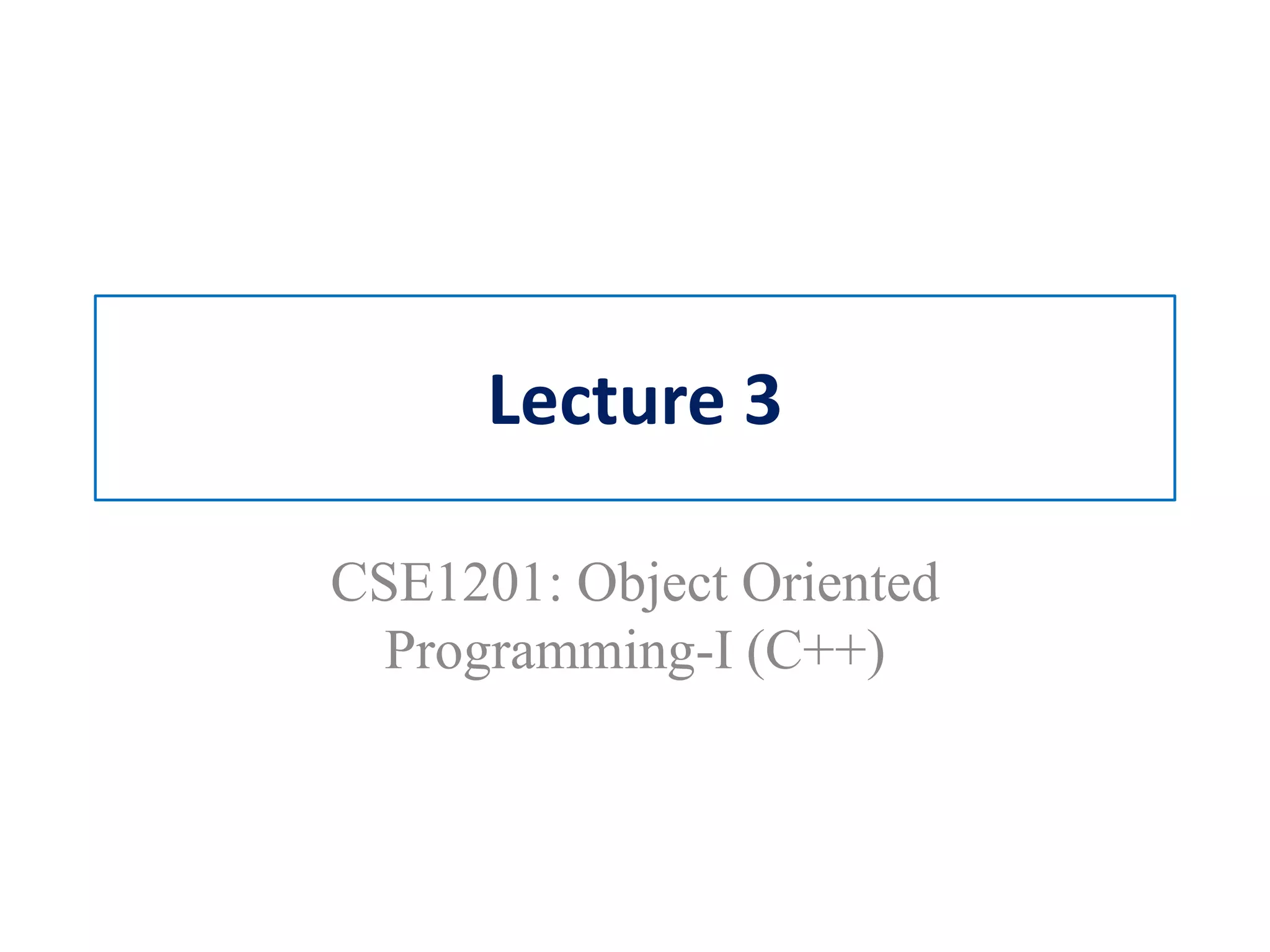 Lecture 3

CSE1201: Object Oriented Programming-I (C++)